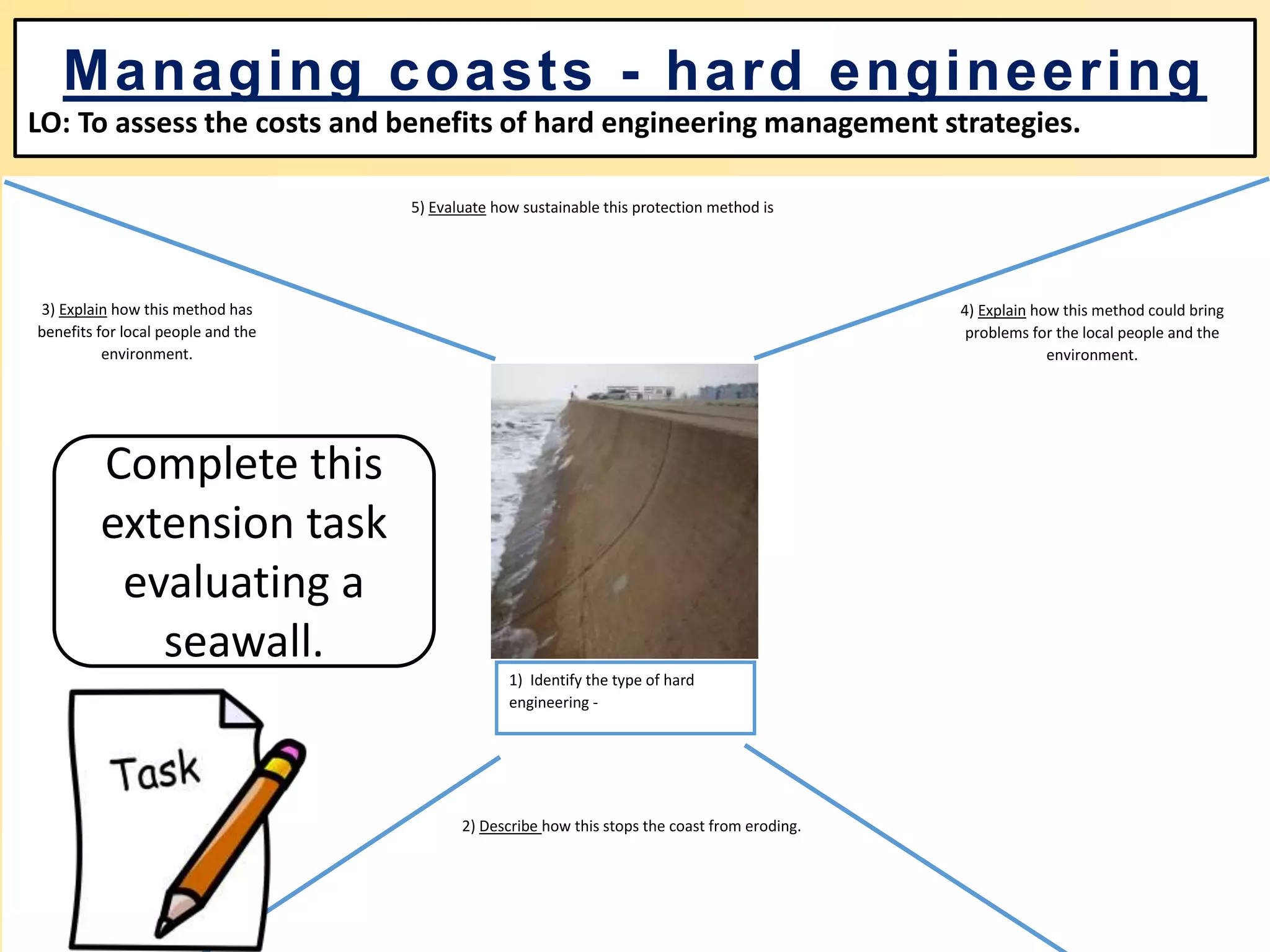 Managing coasts - hard engineering

LO: To assess the costs and benefits of hard engineering management strategies.

5) Evaluate how sustainable this protection method is

3) Explain how this method has benefits for local people and the environment.

4) Explain how this method could bring problems for the local people and the environment.

Complete this extension task evaluating a seawall.

1) Identify the type of hard engineering -

Task

2) Describe how this stops the coast from eroding.